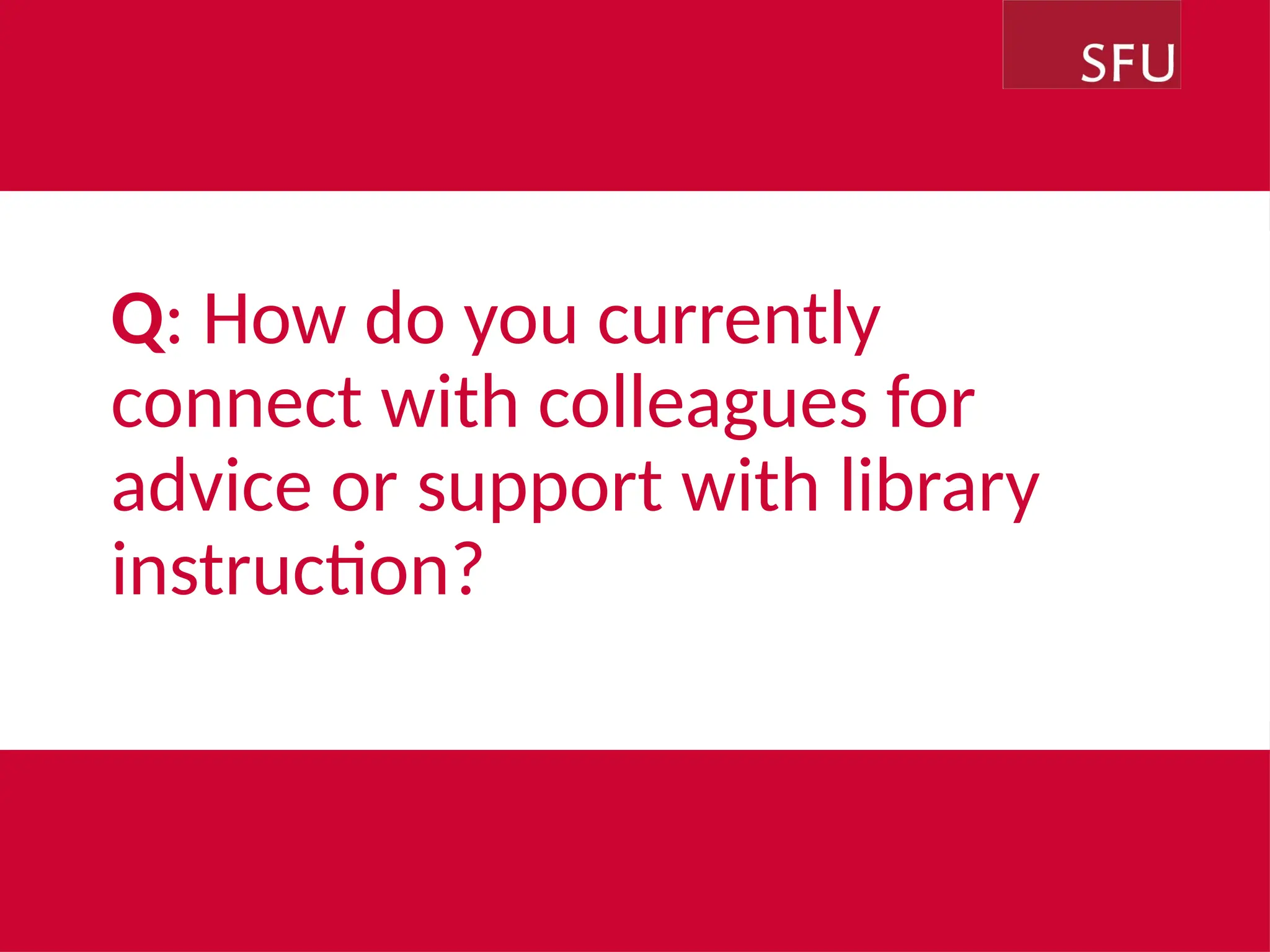 SFU

Q: How do you currently connect with colleagues for advice or support with library instruction?